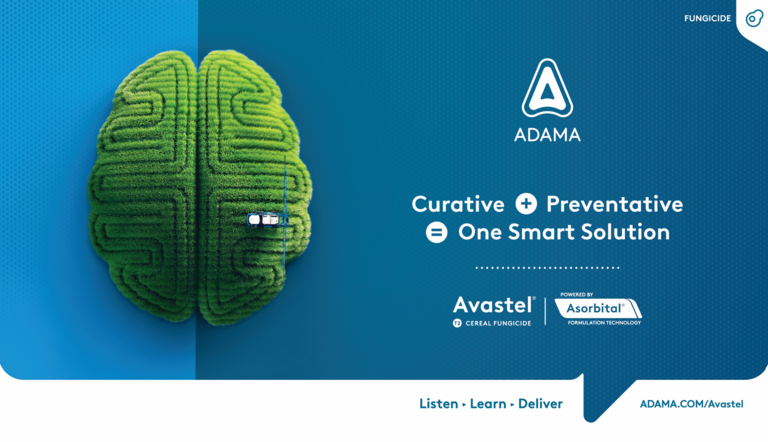 FUNGICIDE

ADAMA

Curative + Preventative
= One Smart Solution

Avastel®
T2 CEREAL FUNGICIDE

POWERED BY
Asorbital®
FORMULATION TECHNOLOGY

Listen ▸ Learn ▸ Deliver

ADAMA.COM/Avastel